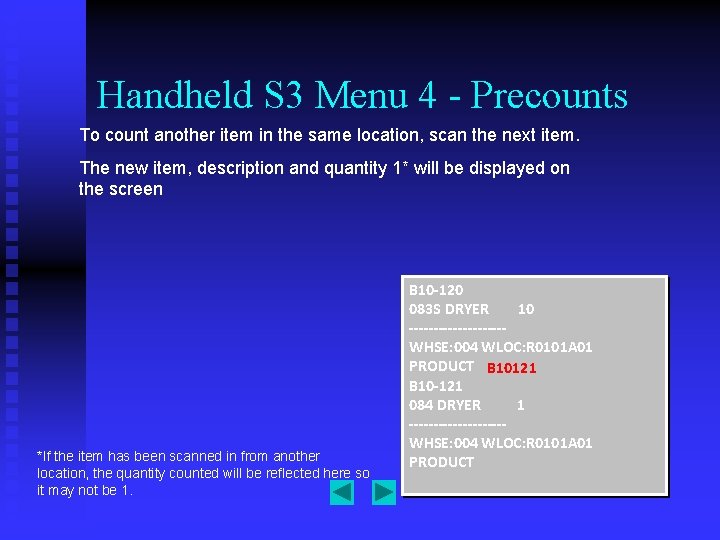 Handheld S3 Menu 4 - Precounts

To count another item in the same location, scan the next item.

The new item, description and quantity 1* will be displayed on the screen

B10-120
083S DRYER 10
------------------
WHSE:004 WLOC:R0101A01
PRODUCT B10121
B10-121
084 DRYER 1
------------------
WHSE:004 WLOC:R0101A01
PRODUCT

*If the item has been scanned in from another location, the quantity counted will be reflected here so it may not be 1.